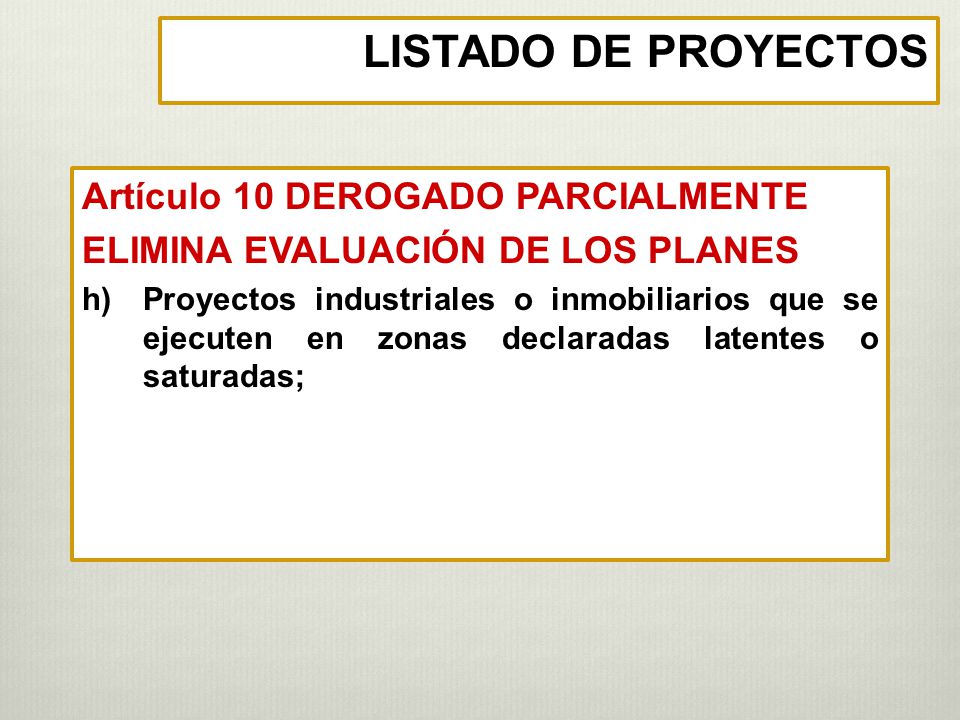 LISTADO DE PROYECTOS

Artículo 10 DEROGADO PARCIALMENTE

ELIMINA EVALUACIÓN DE LOS PLANES

h) Proyectos industriales o inmobiliarios que se ejecuten en zonas declaradas latentes o saturadas;